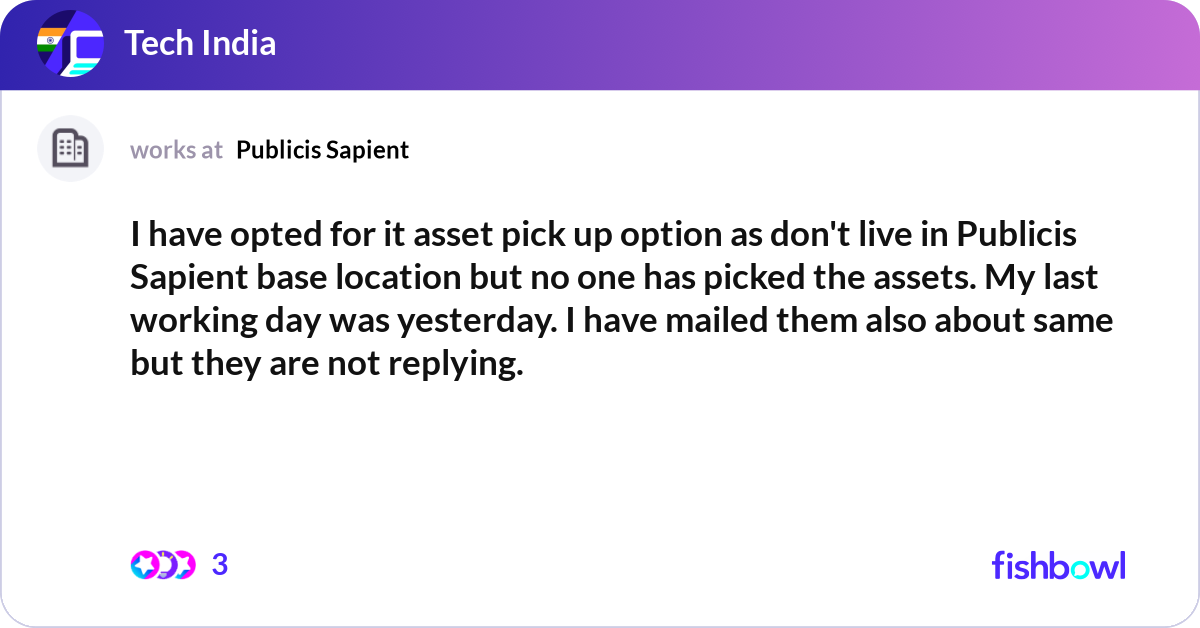 Tech India

works at Publicis Sapient

I have opted for it asset pick up option as don't live in Publicis Sapient base location but no one has picked the assets. My last working day was yesterday. I have mailed them also about same but they are not replying.

3

fishbowl